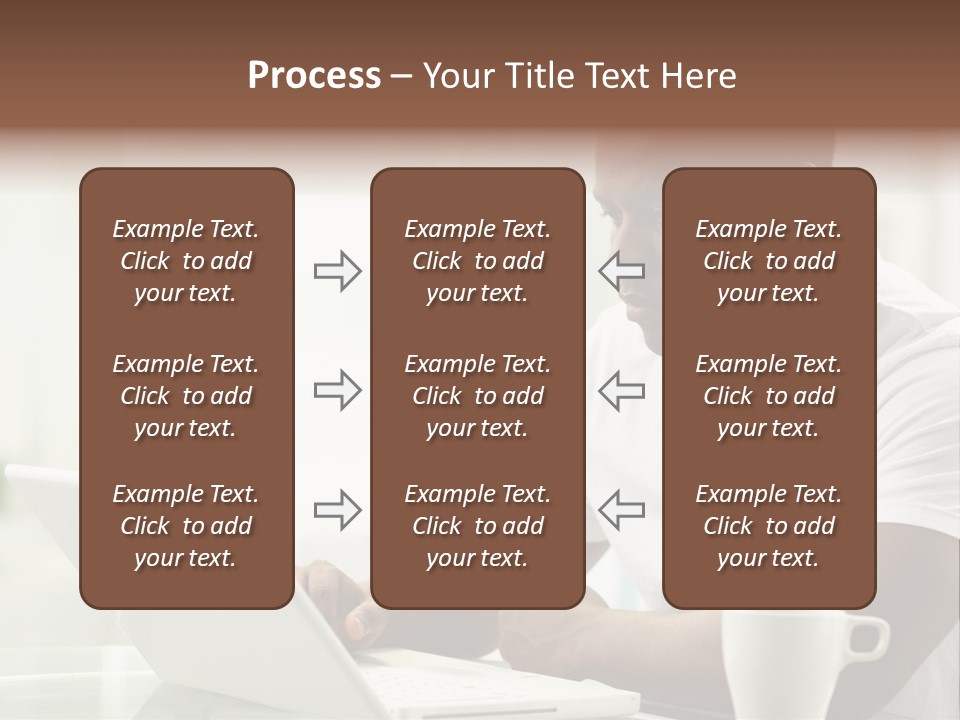 Process – Your Title Text Here

Example Text. Click to add your text.

Example Text. Click to add your text.

Example Text. Click to add your text.

Example Text. Click to add your text.

Example Text. Click to add your text.

Example Text. Click to add your text.

Example Text. Click to add your text.

Example Text. Click to add your text.

Example Text. Click to add your text.